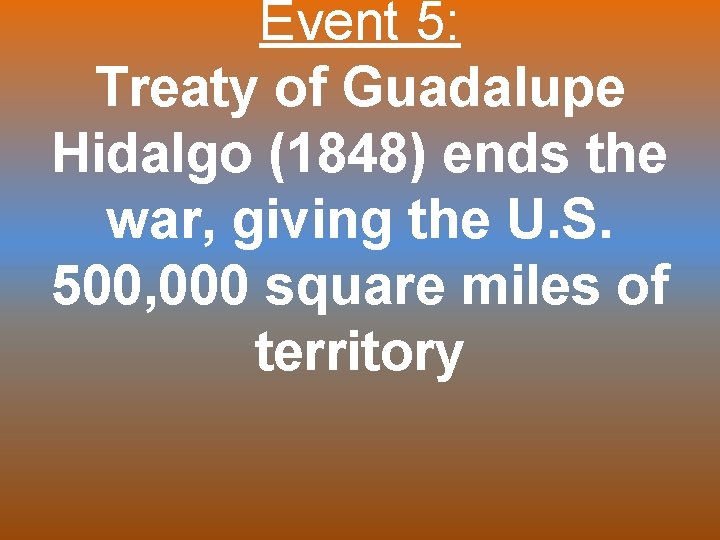 Event 5:

Treaty of Guadalupe Hidalgo (1848) ends the war, giving the U.S. 500,000 square miles of territory